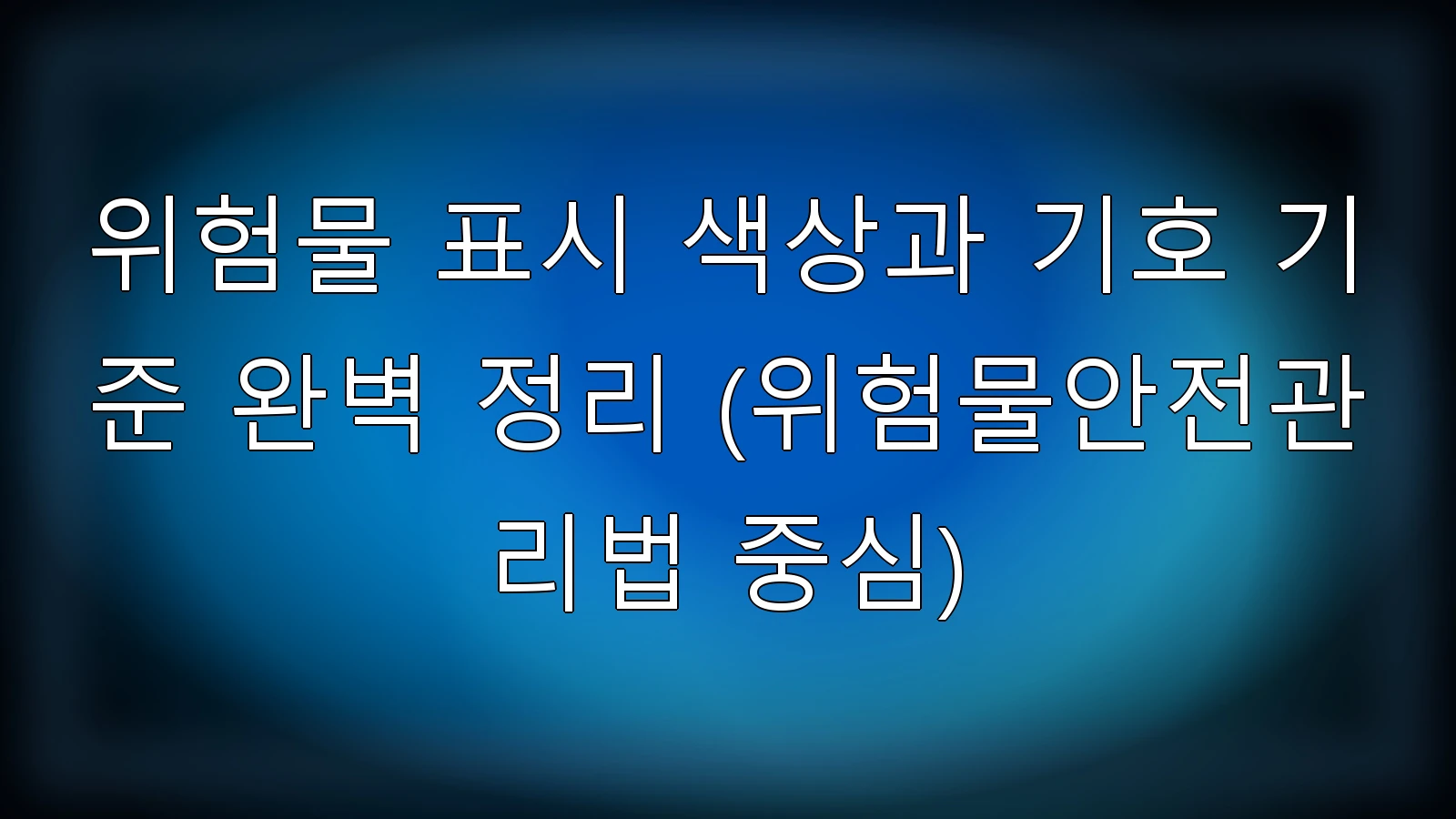 위험물 표시 색상과 기호 기준 완벽 정리 (위험물안전관리법 중심)